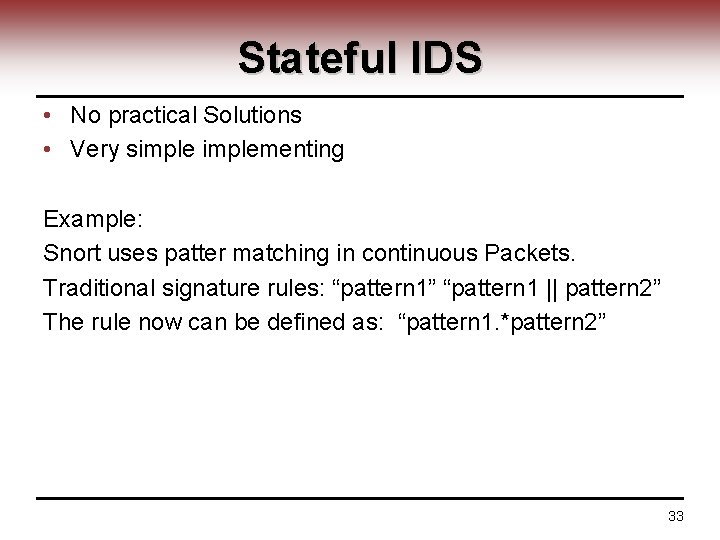 Stateful IDS

• No practical Solutions
• Very simple implementing

Example:
Snort uses patter matching in continuous Packets.
Traditional signature rules: “pattern1” “pattern1 || pattern2”
The rule now can be defined as: “pattern1.*pattern2”

33